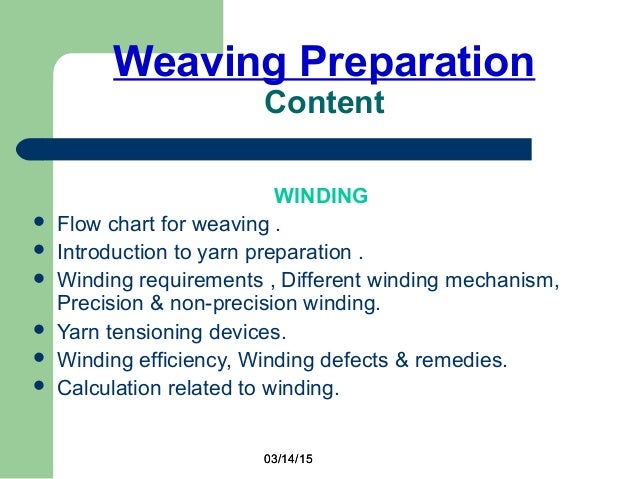 Weaving Preparation
Content

WINDING

- Flow chart for weaving .
- Introduction to yarn preparation .
- Winding requirements , Different winding mechanism, Precision & non-precision winding.
- Yarn tensioning devices.
- Winding efficiency, Winding defects & remedies.
- Calculation related to winding.

03/14/15